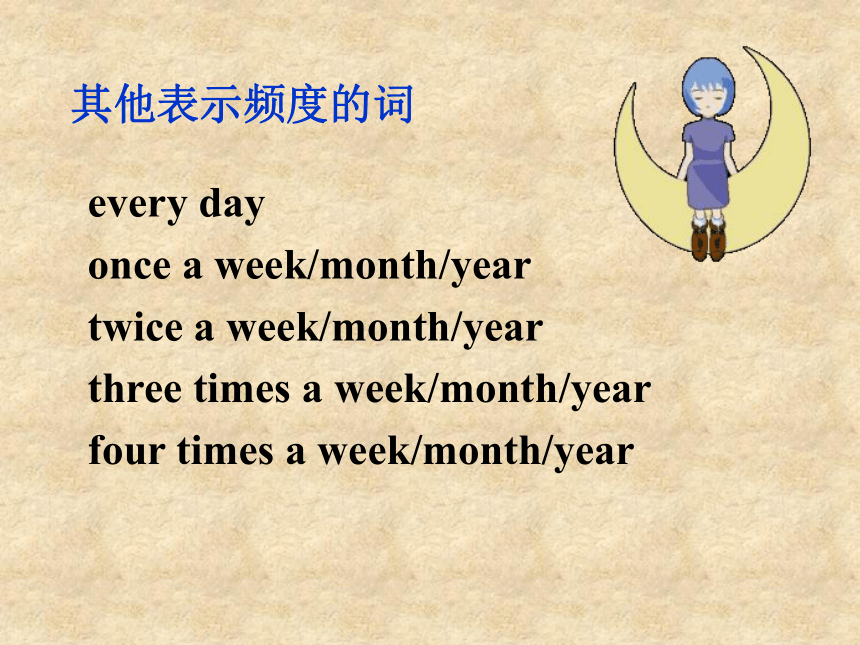 其他表示频度的词

every day
once a week/month/year
twice a week/month/year
three times a week/month/year
four times a week/month/year